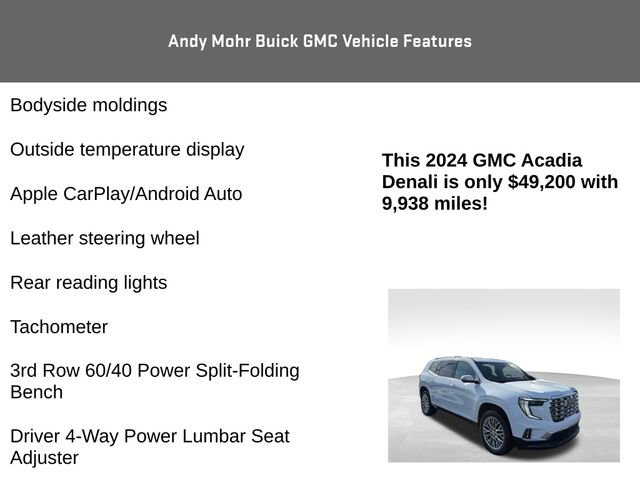 Andy Mohr Buick GMC Vehicle Features

Bodyside moldings

Outside temperature display

Apple CarPlay/Android Auto

Leather steering wheel

Rear reading lights

Tachometer

3rd Row 60/40 Power Split-Folding Bench

Driver 4-Way Power Lumbar Seat Adjuster

This 2024 GMC Acadia Denali is only $49,200 with 9,938 miles!